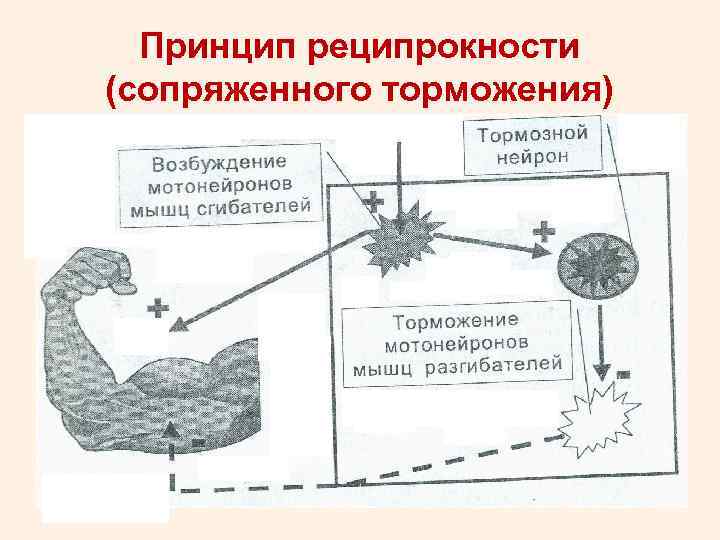 Принцип реципрокности (сопряженного торможения)

Возбуждение мотонейронов мышц сгибателей

Тормозной нейрон

+

+

+

Торможение мотонейронов мышц разгибателей

-

-